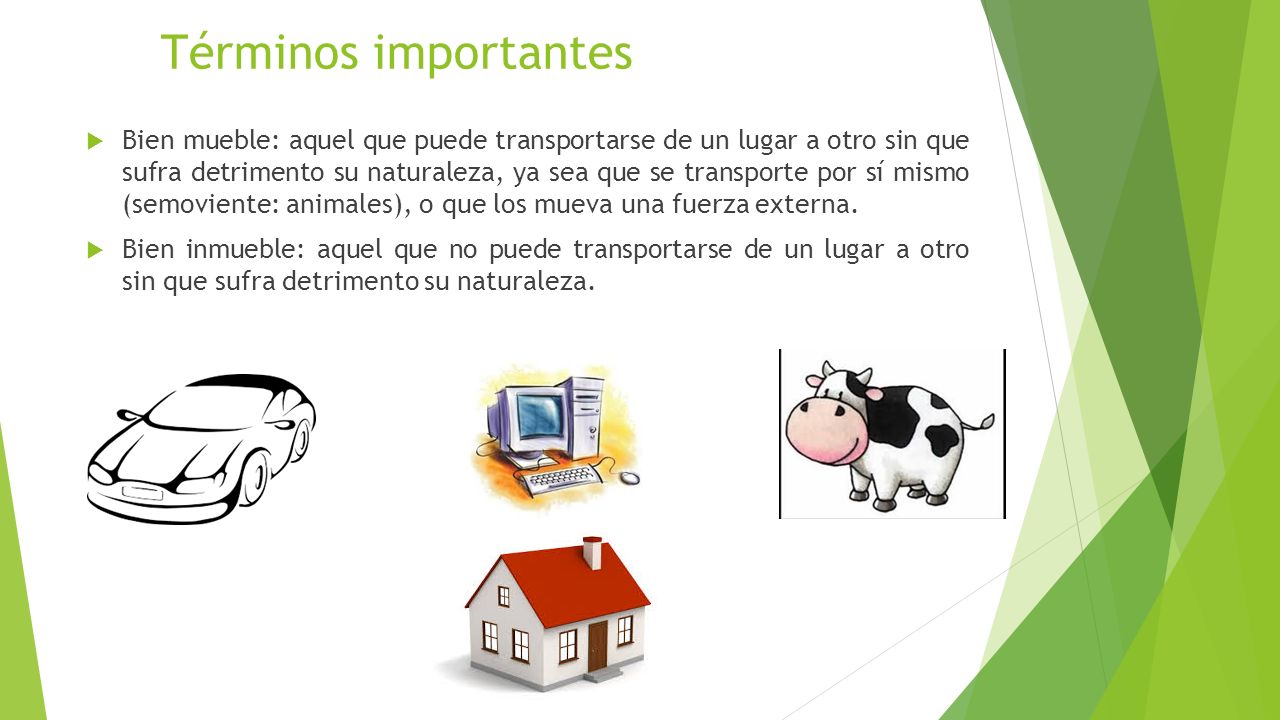 Términos importantes

Bien mueble: aquel que puede transportarse de un lugar a otro sin que sufra detrimento su naturaleza, ya sea que se transporte por sí mismo (semoviente: animales), o que los mueva una fuerza externa.

Bien inmueble: aquel que no puede transportarse de un lugar a otro sin que sufra detrimento su naturaleza.